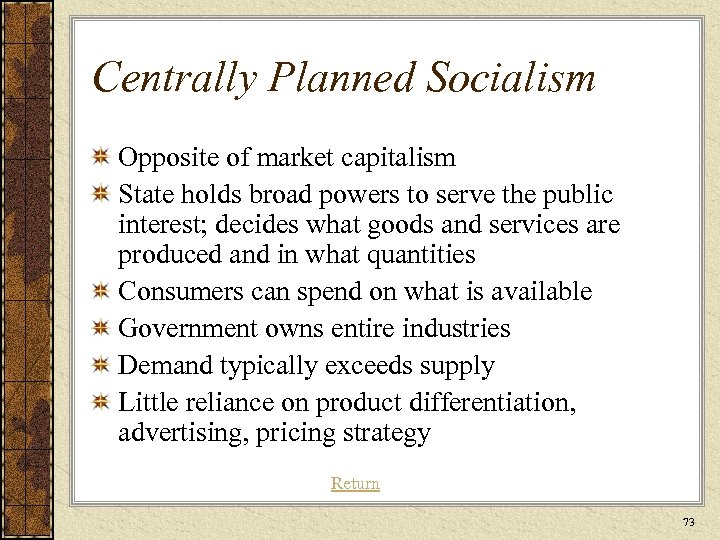 Centrally Planned Socialism

Opposite of market capitalism

State holds broad powers to serve the public interest; decides what goods and services are produced and in what quantities

Consumers can spend on what is available

Government owns entire industries

Demand typically exceeds supply

Little reliance on product differentiation, advertising, pricing strategy

Return

73